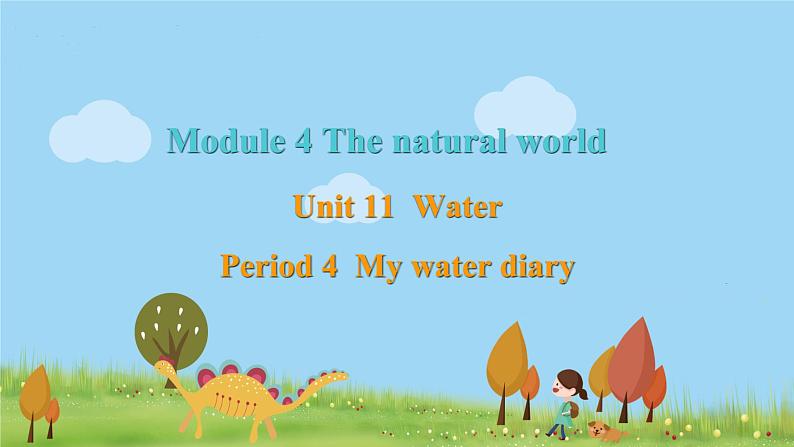 Module 4 The natural world

Unit 11 Water

Period 4 My water diary